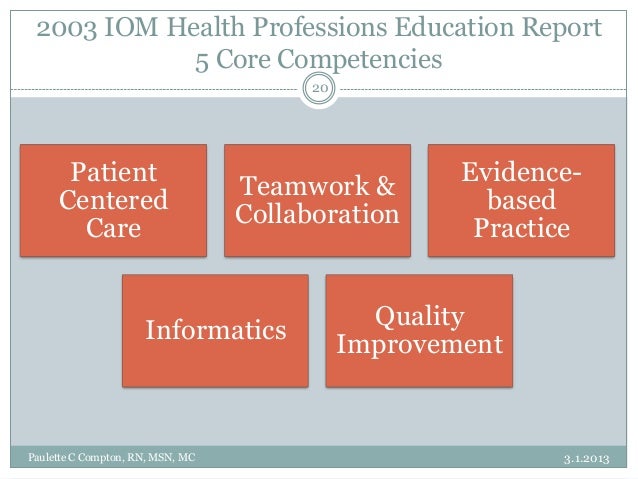 2003 IOM Health Professions Education Report
5 Core Competencies

20

Patient Centered Care

Teamwork & Collaboration

Evidence-based Practice

Informatics

Quality Improvement

Paulette C Compton, RN, MSN, MC

3.1.2013